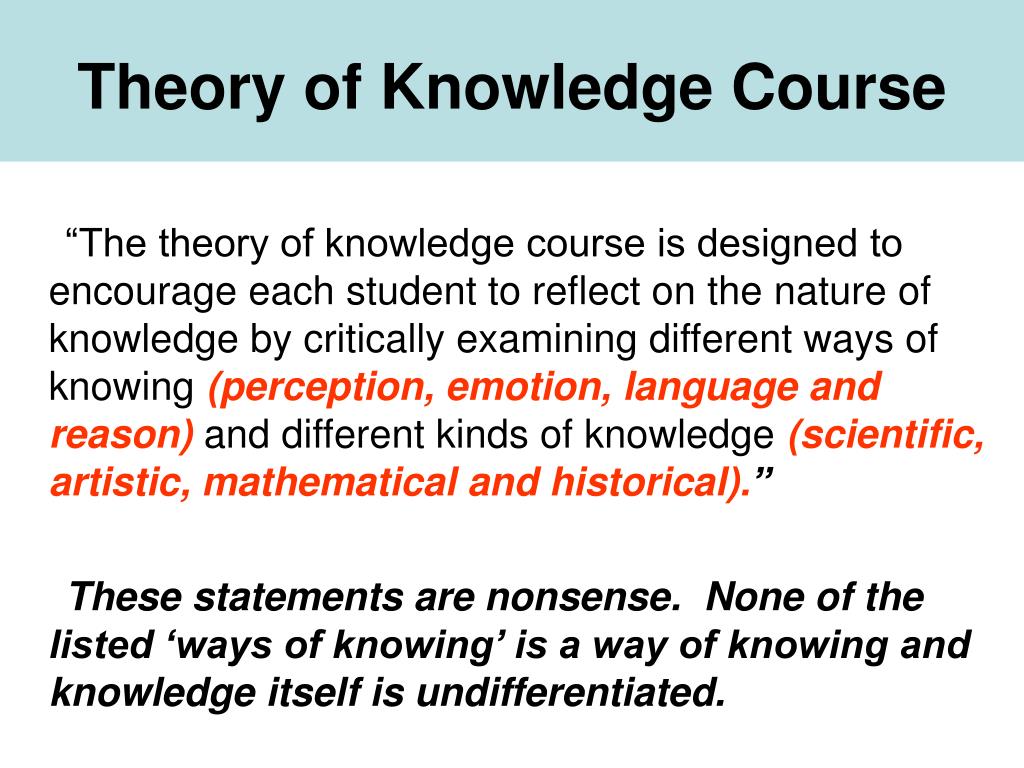 Theory of Knowledge Course

“The theory of knowledge course is designed to encourage each student to reflect on the nature of knowledge by critically examining different ways of knowing (perception, emotion, language and reason) and different kinds of knowledge (scientific, artistic, mathematical and historical).”

These statements are nonsense. None of the listed ‘ways of knowing’ is a way of knowing and knowledge itself is undifferentiated.